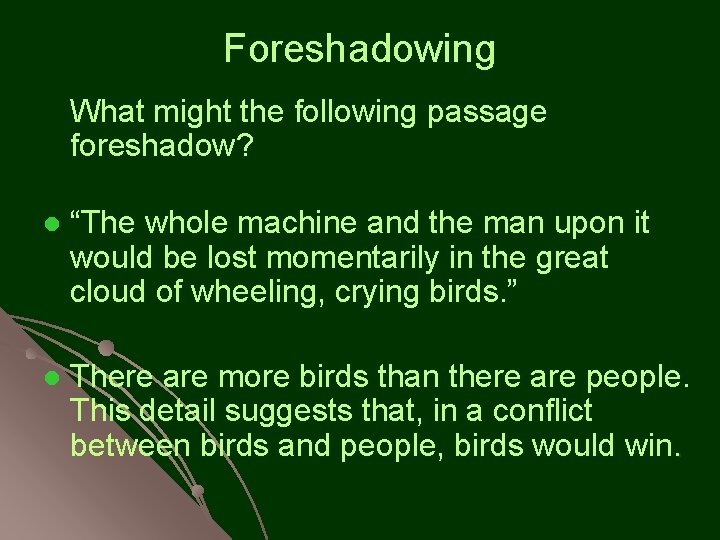 Foreshadowing

What might the following passage foreshadow?

• "The whole machine and the man upon it would be lost momentarily in the great cloud of wheeling, crying birds."

• There are more birds than there are people. This detail suggests that, in a conflict between birds and people, birds would win.